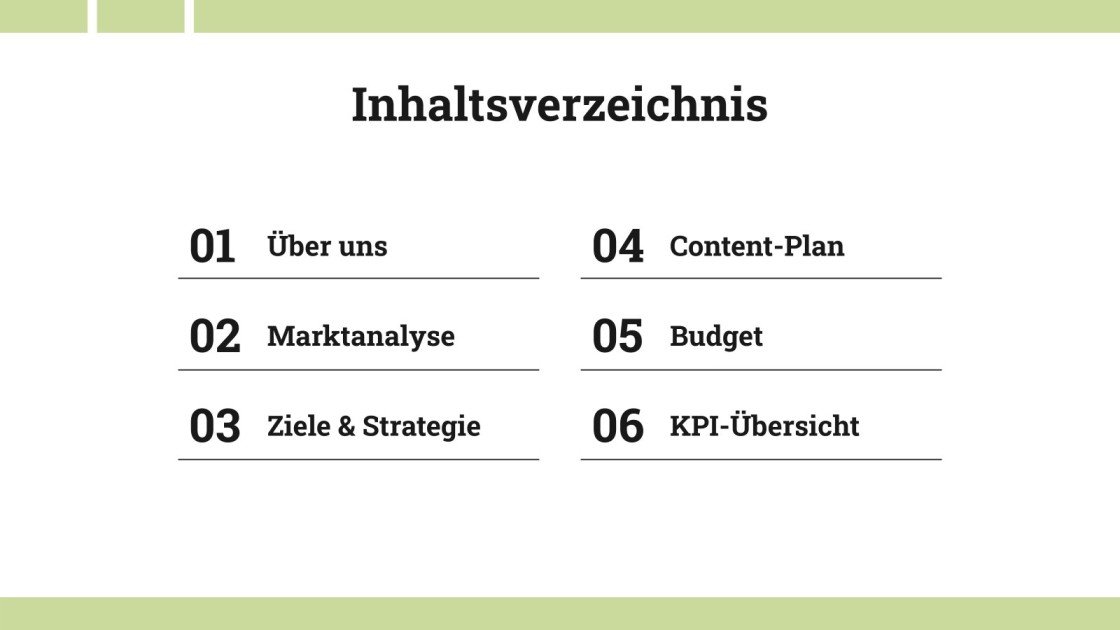 Inhaltsverzeichnis

01 Über uns

02 Marktanalyse

03 Ziele & Strategie

04 Content-Plan

05 Budget

06 KPI-Übersicht